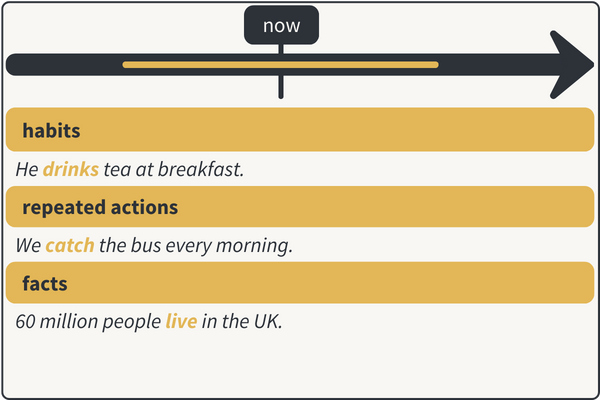 now

habits

He drinks tea at breakfast.

repeated actions

We catch the bus every morning.

facts

60 million people live in the UK.